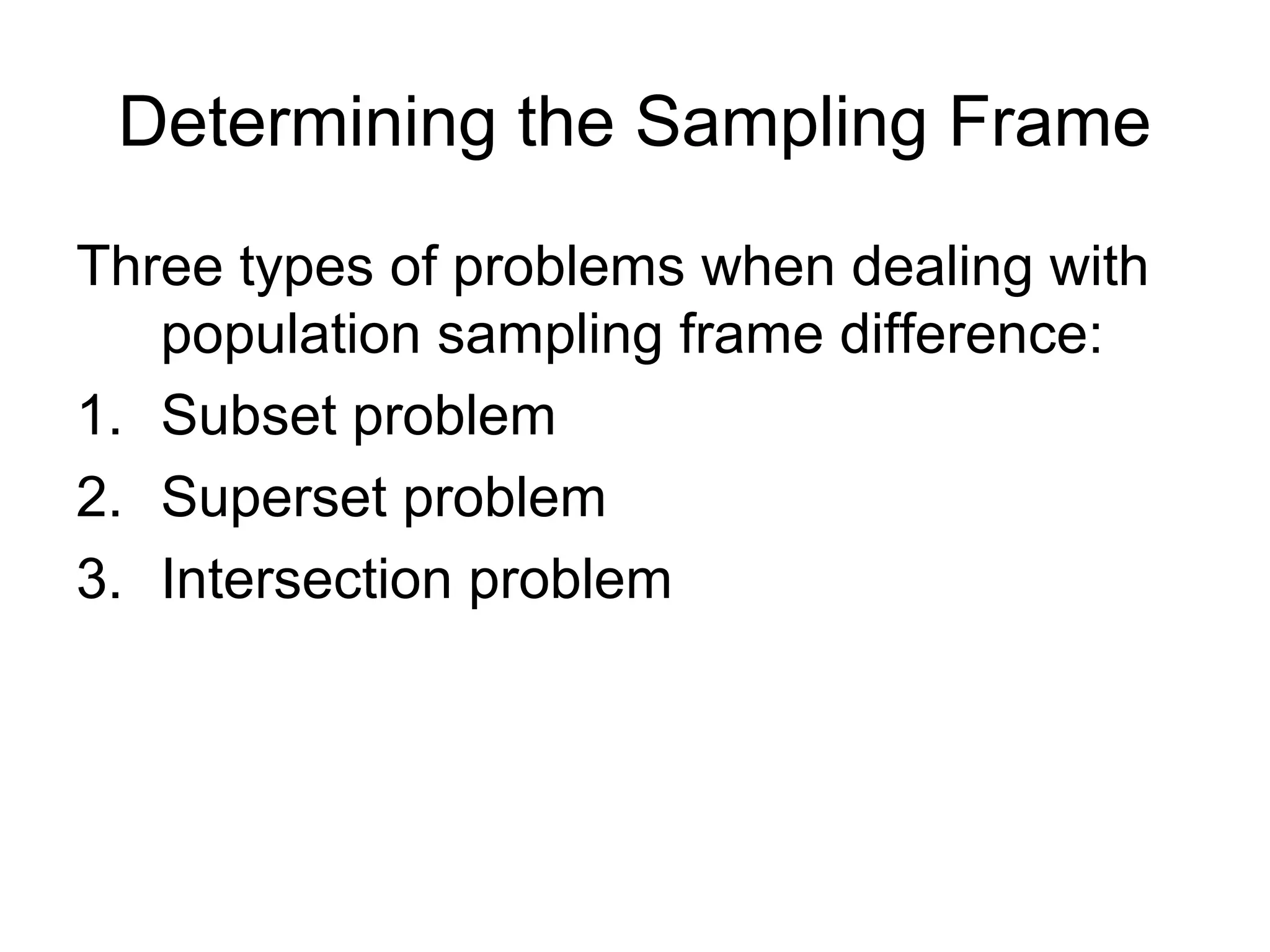 Determining the Sampling Frame

Three types of problems when dealing with population sampling frame difference:

1. Subset problem
2. Superset problem
3. Intersection problem